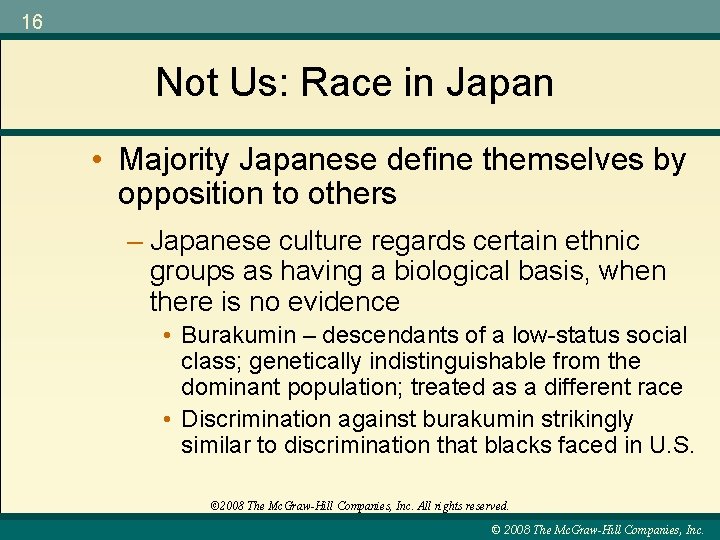 16

Not Us: Race in Japan

• Majority Japanese define themselves by opposition to others

– Japanese culture regards certain ethnic groups as having a biological basis, when there is no evidence

• Burakumin – descendants of a low-status social class; genetically indistinguishable from the dominant population; treated as a different race

• Discrimination against burakumin strikingly similar to discrimination that blacks faced in U.S.

©2008 The McGraw-Hill Companies, Inc. All rights reserved.

© 2008 The McGraw-Hill Companies, Inc.